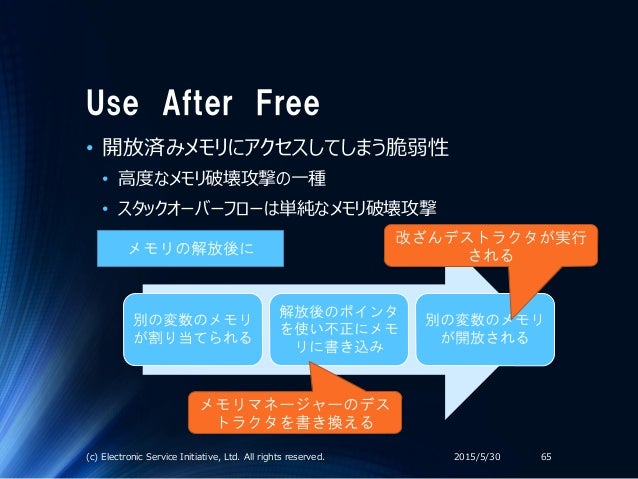 Use After Free

• 開放済みメモリにアクセスしてしまう脆弱性
  • 高度なメモリ破壊攻撃の一種
  • スタックオーバーフローは単純なメモリ破壊攻撃

メモリの解放後に

改ざんデストラクタが実行される

別の変数のメモリが割り当てられる

解放後のポインタを使い不正にメモリに書き込み

別の変数のメモリが開放される

メモリマネージャーのデストラクタを書き換える

(c) Electronic Service Initiative, Ltd. All rights reserved.

2015/5/30

65